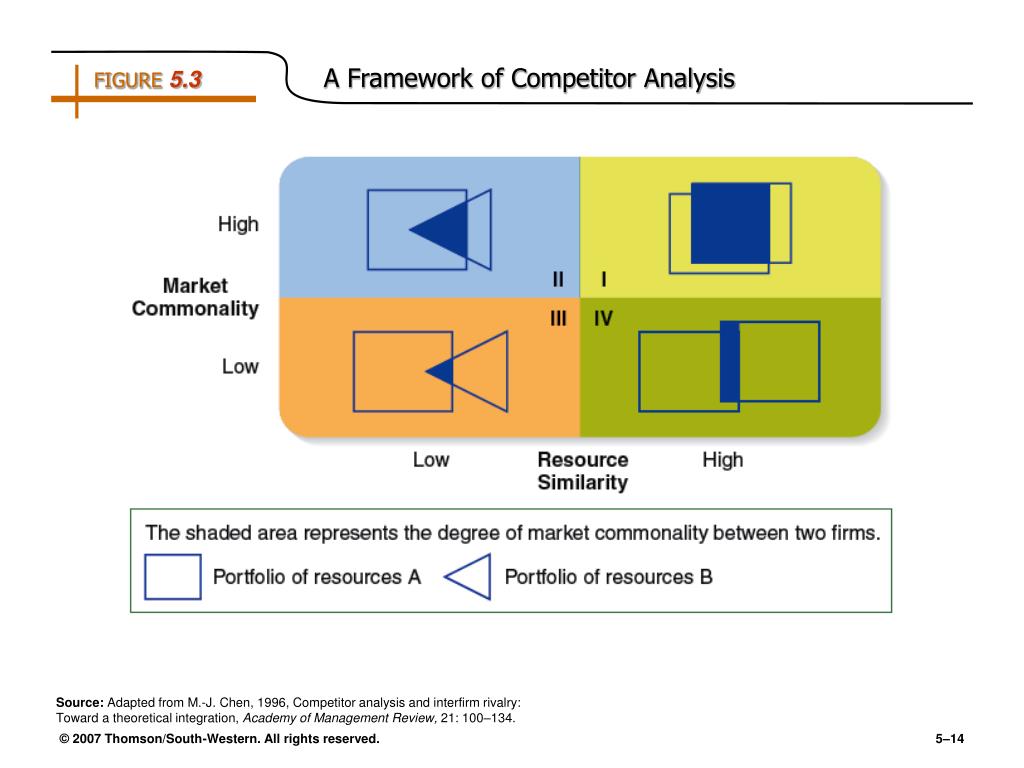 FIGURE 5.3

A Framework of Competitor Analysis

High

Market Commonality

Low

II I

III IV

Low

Resource Similarity

High

The shaded area represents the degree of market commonality between two firms.

Portfolio of resources A

Portfolio of resources B

Source: Adapted from M.-J. Chen, 1996, Competitor analysis and interfirm rivalry: Toward a theoretical integration, Academy of Management Review, 21: 100–134.

© 2007 Thomson/South-Western. All rights reserved.

5–14